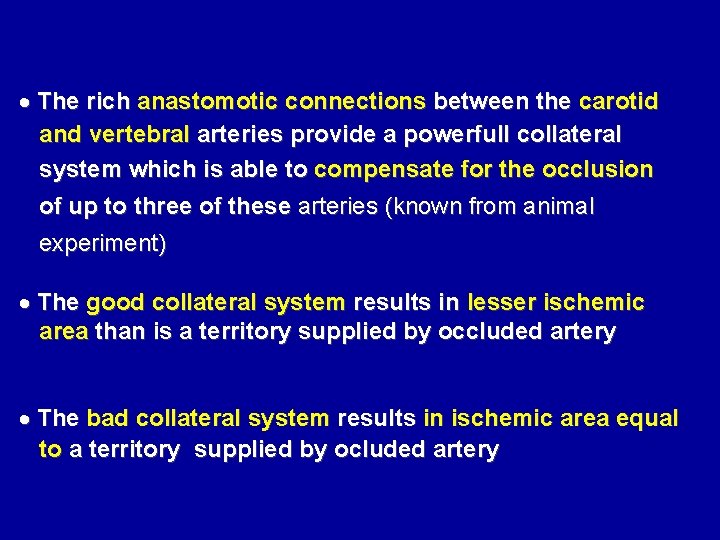 • The rich anastomotic connections between the carotid and vertebral arteries provide a powerfull collateral system which is able to compensate for the occlusion of up to three of these arteries (known from animal experiment)

• The good collateral system results in lesser ischemic area than is a territory supplied by occluded artery

• The bad collateral system results in ischemic area equal to a territory supplied by ocluded artery